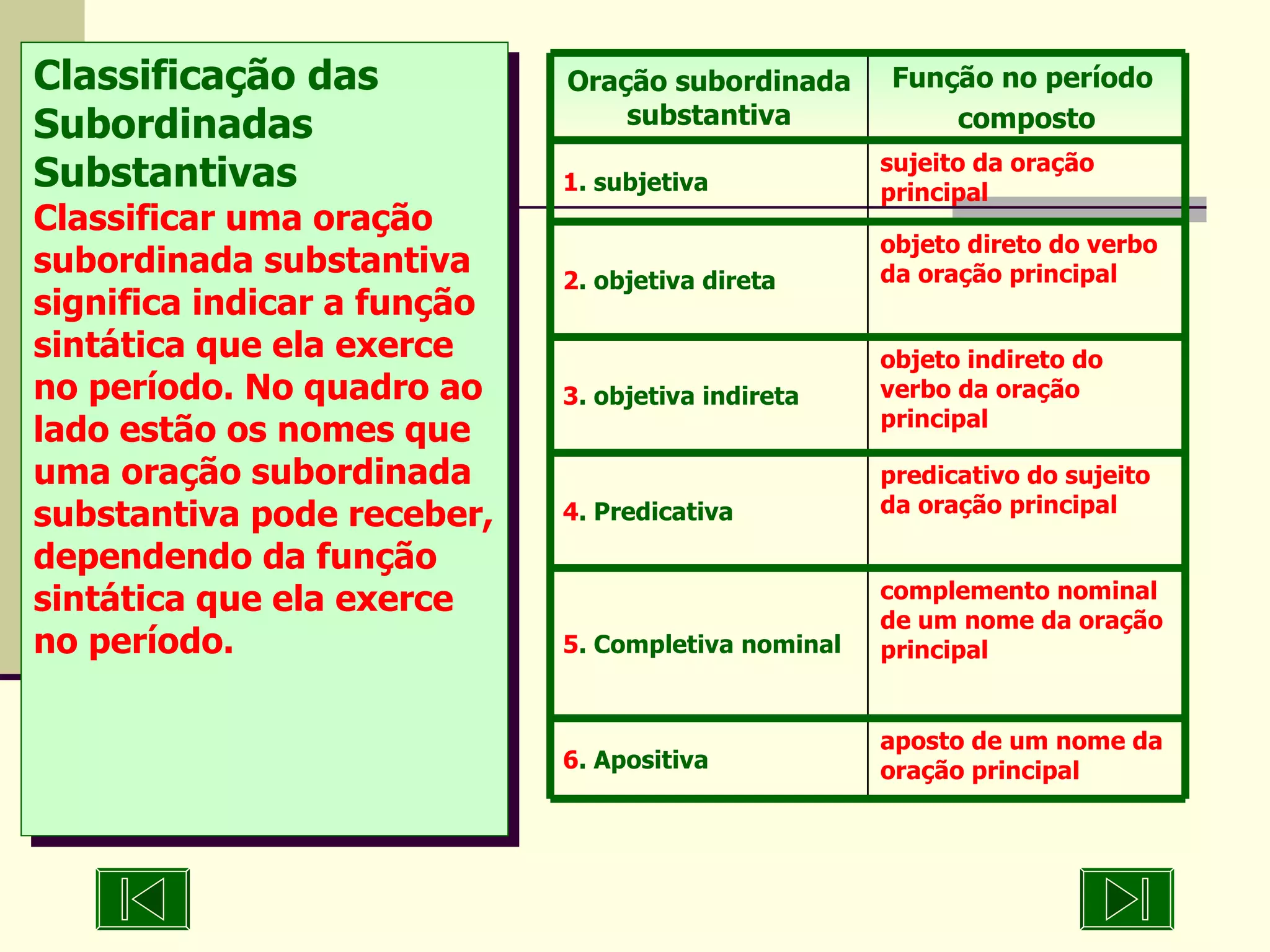 Classificação das Subordinadas Substantivas

Classificar uma oração subordinada substantiva significa indicar a função sintática que ela exerce no período. No quadro ao lado estão os nomes que uma oração subordinada substantiva pode receber, dependendo da função sintática que ela exerce no período.

| Oração subordinada substantiva | Função no período composto |
|---|---|
| 1. subjetiva | sujeito da oração principal |
| 2. objetiva direta | objeto direto do verbo da oração principal |
| 3. objetiva indireta | objeto indireto do verbo da oração principal |
| 4. Predicativa | predicativo do sujeito da oração principal |
| 5. Completiva nominal | complemento nominal de um nome da oração principal |
| 6. Apositiva | aposto de um nome da oração principal |